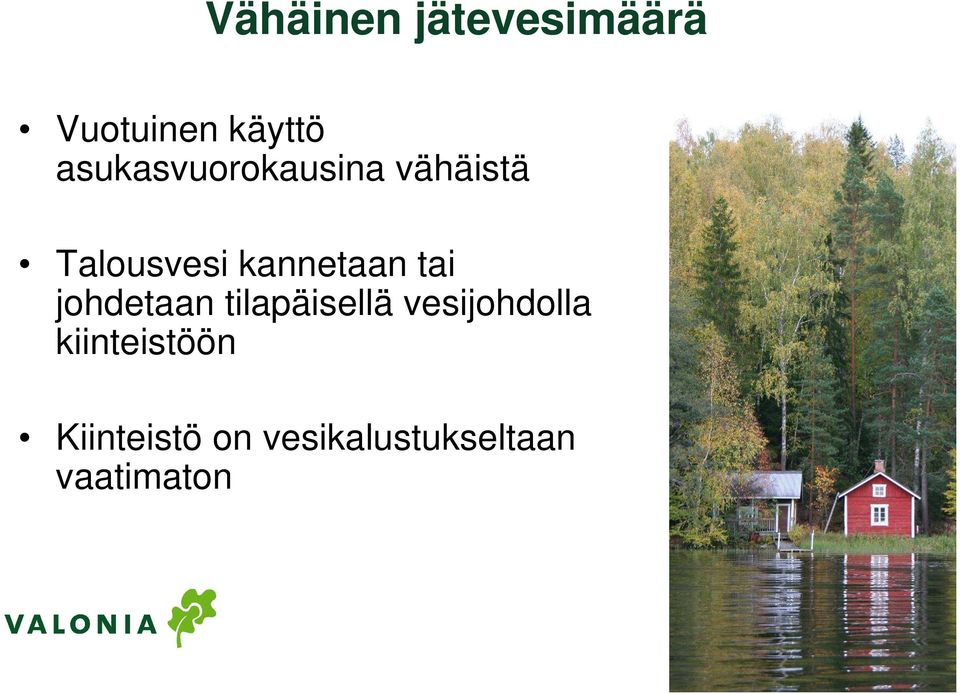 Vähäinen jätevesimäärä

• Vuotuinen käyttö asukasvuorokausina vähäistä

• Talousvesi kannetaan tai johdetaan tilapäisellä vesijohdolla kiinteistöön

• Kiinteistö on vesikalustukseltaan vaatimaton

VALONIA